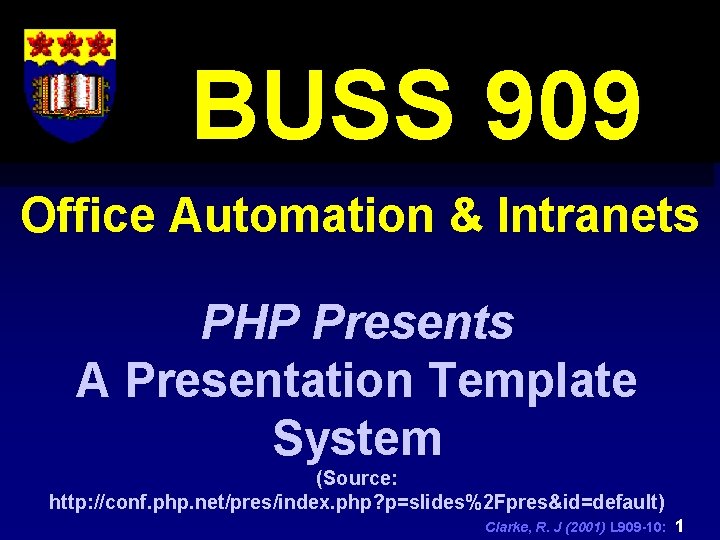 BUSS 909

Office Automation & Intranets

PHP Presents
A Presentation Template System
(Source: http://conf.php.net/pres/index.php?p=slides%2Fpres&id=default)

Clarke, R. J (2001) L909-10: 1